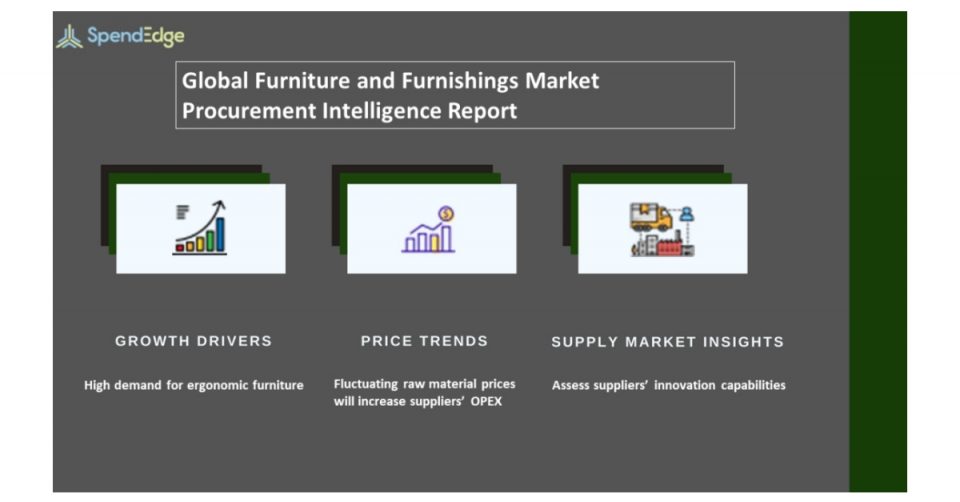 SpendEdge

Global Furniture and Furnishings Market Procurement Intelligence Report

GROWTH DRIVERS

High demand for ergonomic furniture

PRICE TRENDS

Fluctuating raw material prices will increase suppliers' OPEX

SUPPLY MARKET INSIGHTS

Assess suppliers' innovation capabilities